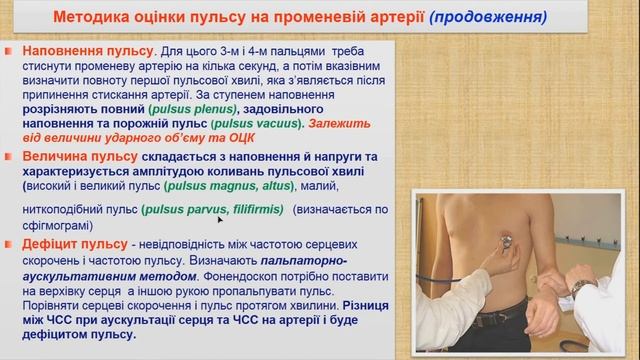 Методика оцінки пульсу на променевій артерії (продовження)

Наповнення пульсу. Для цього 3-м і 4-м пальцями треба стиснути променеву артерію на кілька секунд, а потім вказівним визначити повноту першої пульсової хвилі, яка з'являється після припинення стискання артерії. За ступенем наповнення розрізняють повний (pulsus plenus), задовільного наповнення та порожній пульс (pulsus vacuus). Залежить від величини ударного об'єму та ОЦК

Величина пульсу складається з наповнення й напруги та характеризується амплітудою коливань пульсової хвилі (високий і великий пульс (pulsus magnus, altus), малий,

ниткоподібний пульс (pulsus parvus, filifirmis) (визначається по сфігмограмі)

Дефіцит пульсу - невідповідність між частотою серцевих скорочень і частотою пульсу. Визначають пальпаторно-аускультативним методом. Фонендоскоп потрібно поставити на верхівку серця а іншою рукою пропальпувати пульс. Порівняти серцеві скорочення і пульс протягом хвилини. Різниця між ЧСС при аускультації серця та ЧСС на артерії і буде дефіцитом пульсу.